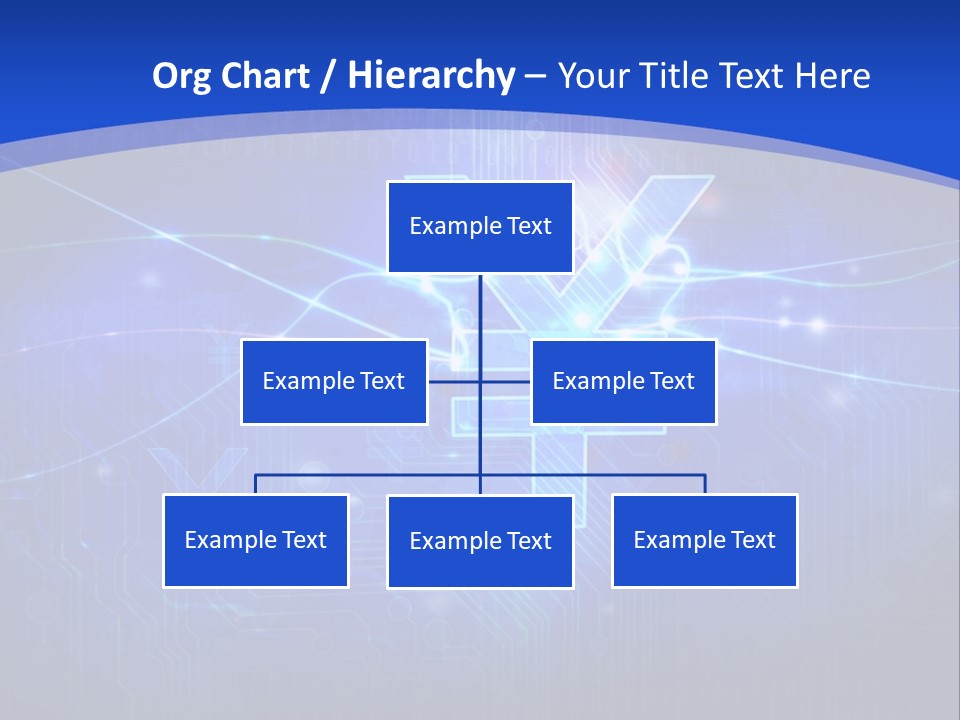 Org Chart / Hierarchy – Your Title Text Here

Example Text

Example Text

Example Text

Example Text

Example Text

Example Text